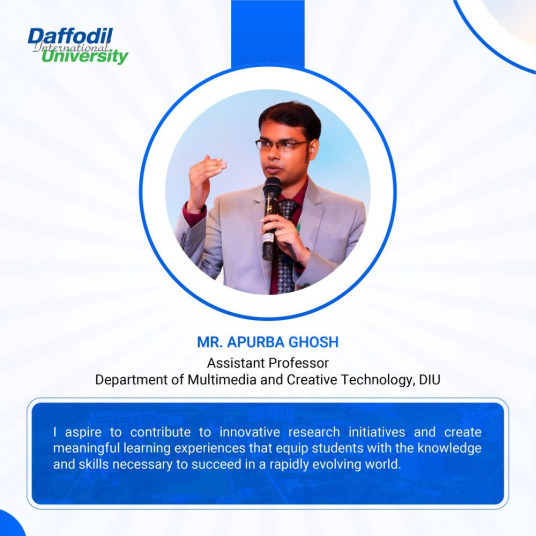 Daffodil International University

MR. APURBA GHOSH
Assistant Professor
Department of Multimedia and Creative Technology, DIU

I aspire to contribute to innovative research initiatives and create meaningful learning experiences that equip students with the knowledge and skills necessary to succeed in a rapidly evolving world.